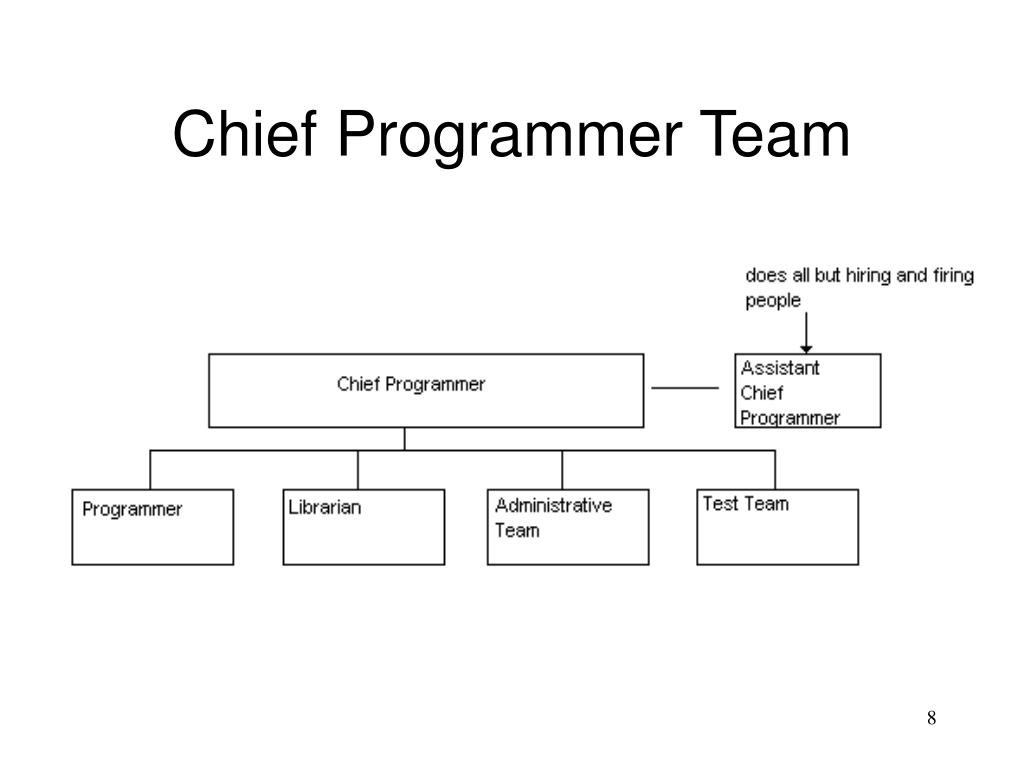 Chief Programmer Team

does all but hiring and firing people

Chief Programmer

Assistant Chief Programmer

Programmer

Librarian

Administrative Team

Test Team

8